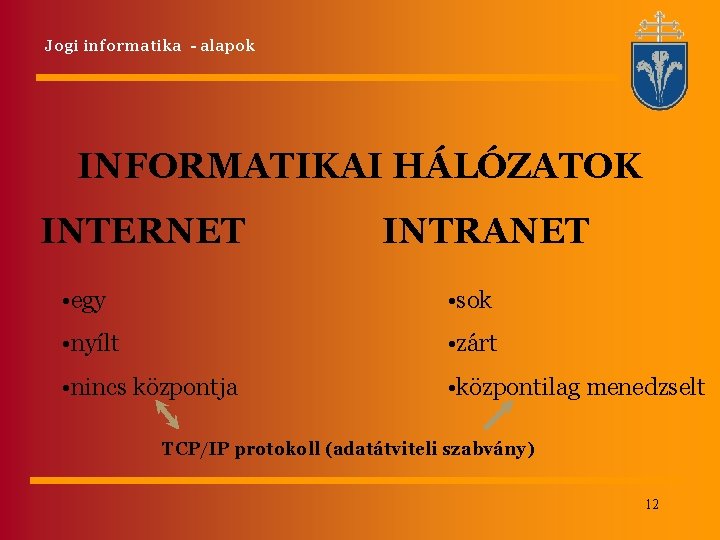 Jogi informatika - alapok

INFORMATIKAI HÁLÓZATOK

INTERNET

•egy

•nyílt

•nincs központja

INTRANET

•sok

•zárt

•központilag menedzselt

TCP/IP protokoll (adatátviteli szabvány)

12